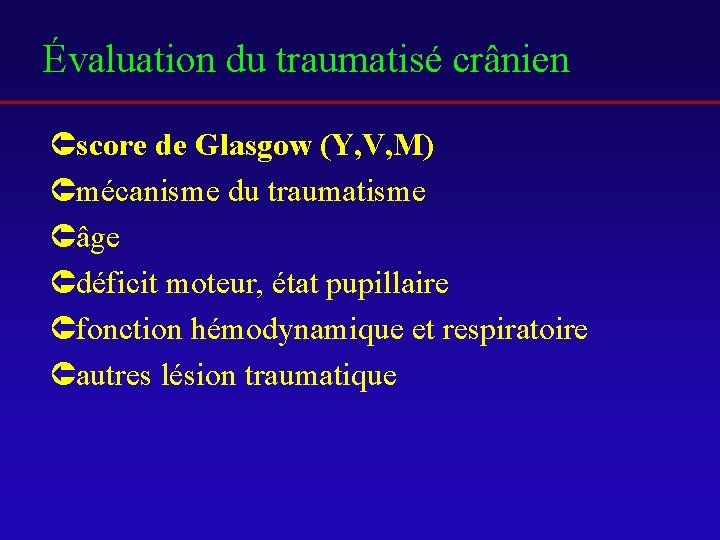 Évaluation du traumatisé crânien

score de Glasgow (Y,V,M)
mécanisme du traumatisme
âge
déficit moteur, état pupillaire
fonction hémodynamique et respiratoire
autres lésion traumatique